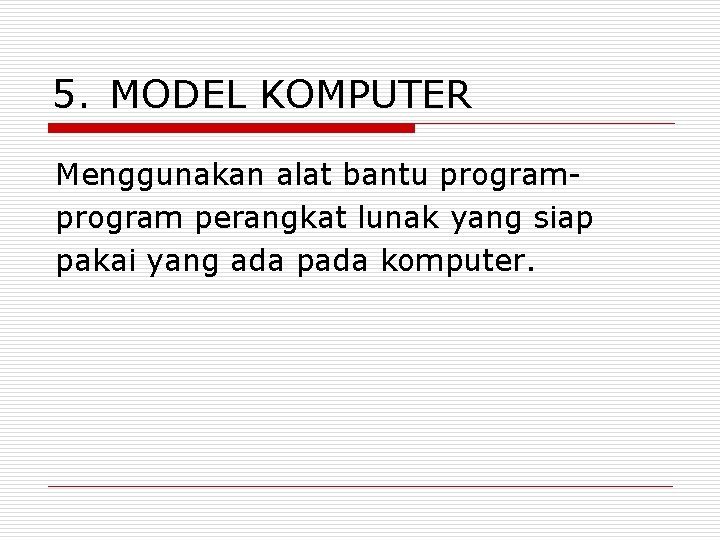 5. MODEL KOMPUTER

Menggunakan alat bantu program-program perangkat lunak yang siap pakai yang ada pada komputer.